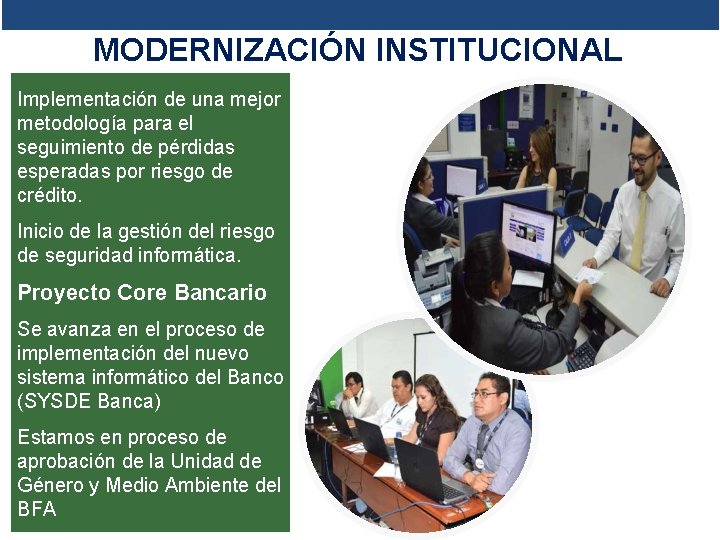 MODERNIZACIÓN INSTITUCIONAL

Implementación de una mejor metodología para el seguimiento de pérdidas esperadas por riesgo de crédito.

Inicio de la gestión del riesgo de seguridad informática.

Proyecto Core Bancario

Se avanza en el proceso de implementación del nuevo sistema informático del Banco (SYSDE Banca)

Estamos en proceso de aprobación de la Unidad de Género y Medio Ambiente del BFA